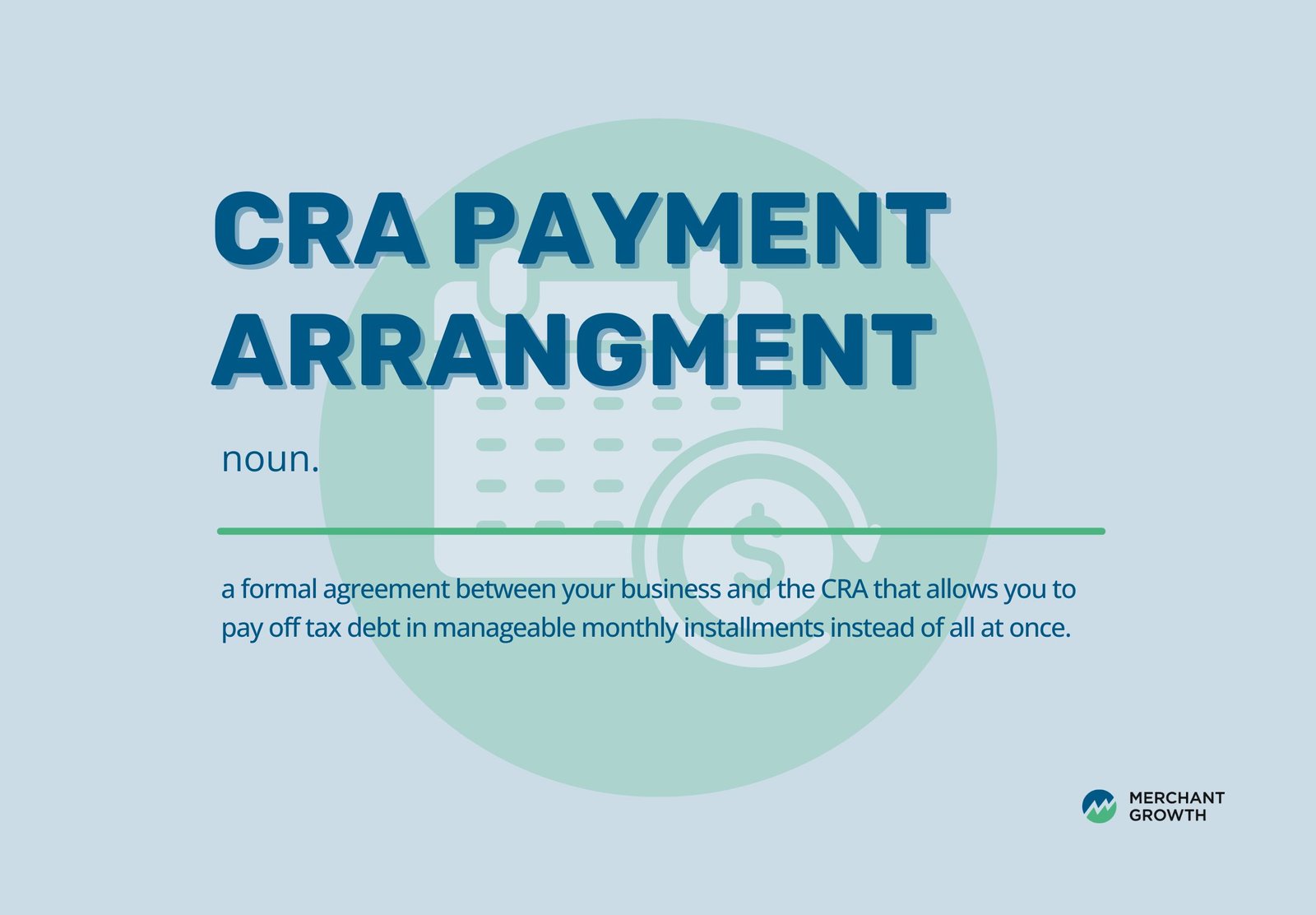 CRA PAYMENT ARRANGMENT

noun.

a formal agreement between your business and the CRA that allows you to pay off tax debt in manageable monthly installments instead of all at once.

MERCHANT GROWTH